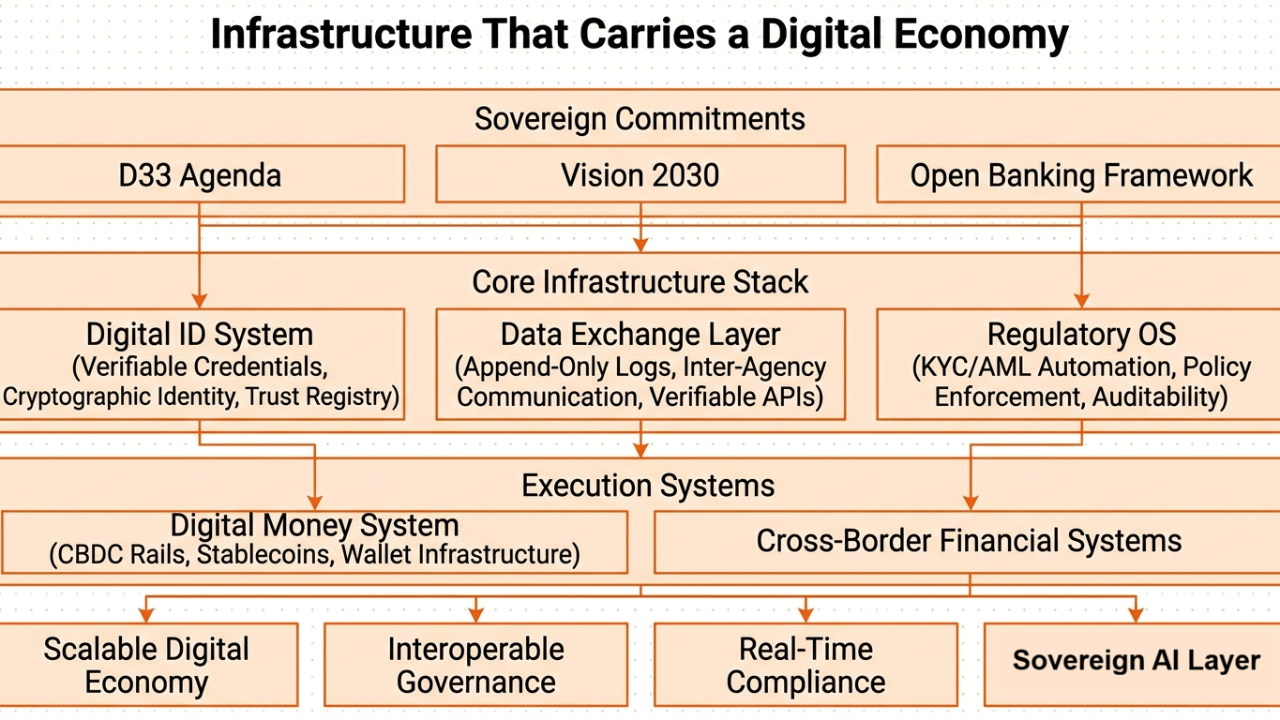 Infrastructure That Carries a Digital Economy

Sovereign Commitments

D33 Agenda

Vision 2030

Open Banking Framework

Core Infrastructure Stack

Digital ID System
(Verifiable Credentials, Cryptographic Identity, Trust Registry)

Data Exchange Layer
(Append-Only Logs, Inter-Agency Communication, Verifiable APIs)

Regulatory OS
(KYC/AML Automation, Policy Enforcement, Auditability)

Execution Systems

Digital Money System
(CBDC Rails, Stablecoins, Wallet Infrastructure)

Cross-Border Financial Systems

Scalable Digital Economy

Interoperable Governance

Real-Time Compliance

Sovereign AI Layer